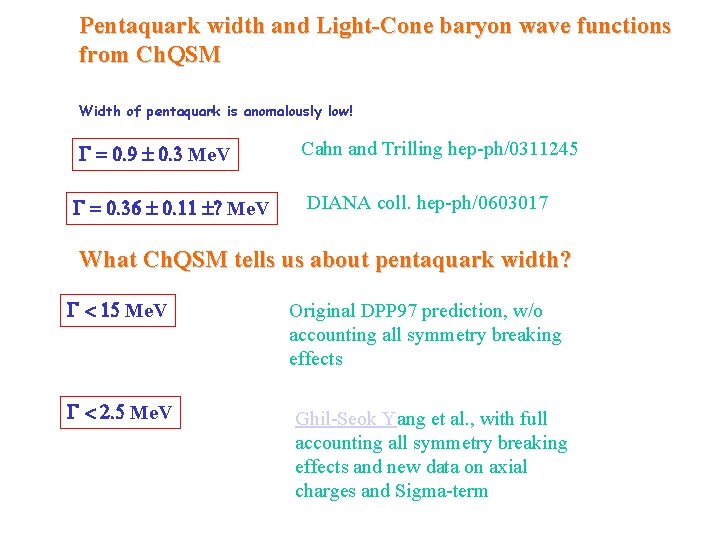 Pentaquark width and Light-Cone baryon wave functions from ChQSM

Width of pentaquark is anomalously low!

$\Gamma = 0.9 \pm 0.3$ MeV

Cahn and Trilling hep-ph/0311245

$\Gamma = 0.36 \pm 0.11 \pm ?$ MeV

DIANA coll. hep-ph/0603017

What ChQSM tells us about pentaquark width?

$\Gamma < 15$ MeV

Original DPP97 prediction, w/o accounting all symmetry breaking effects

$\Gamma < 2.5$ MeV

Ghil-Seok Yang et al., with full accounting all symmetry breaking effects and new data on axial charges and Sigma-term